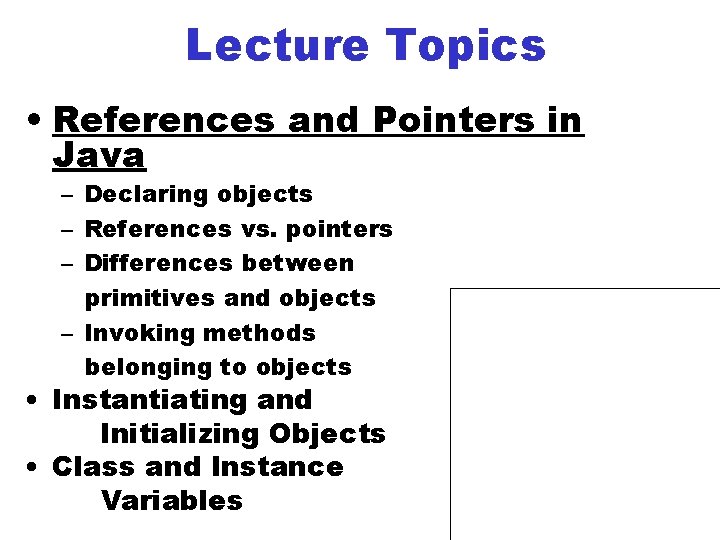 Lecture Topics

• References and Pointers in Java
– Declaring objects
– References vs. pointers
– Differences between primitives and objects
– Invoking methods belonging to objects
• Instantiating and Initializing Objects
• Class and Instance Variables